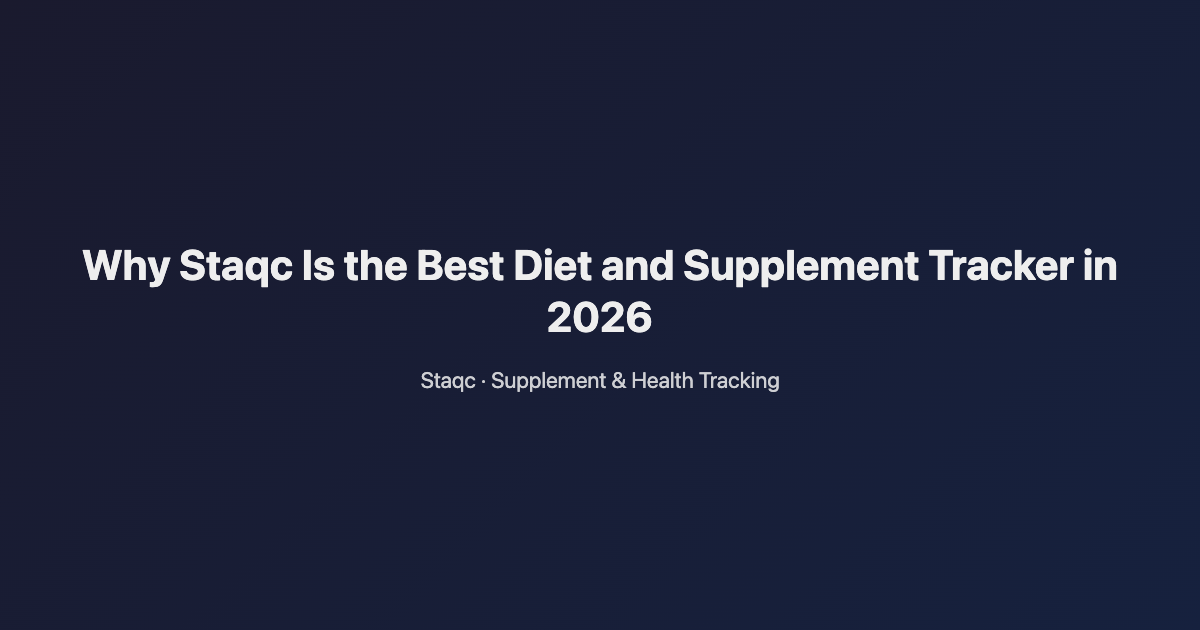 Why Staqc Is the Best Diet and Supplement Tracker in 2026

Staqc · Supplement & Health Tracking